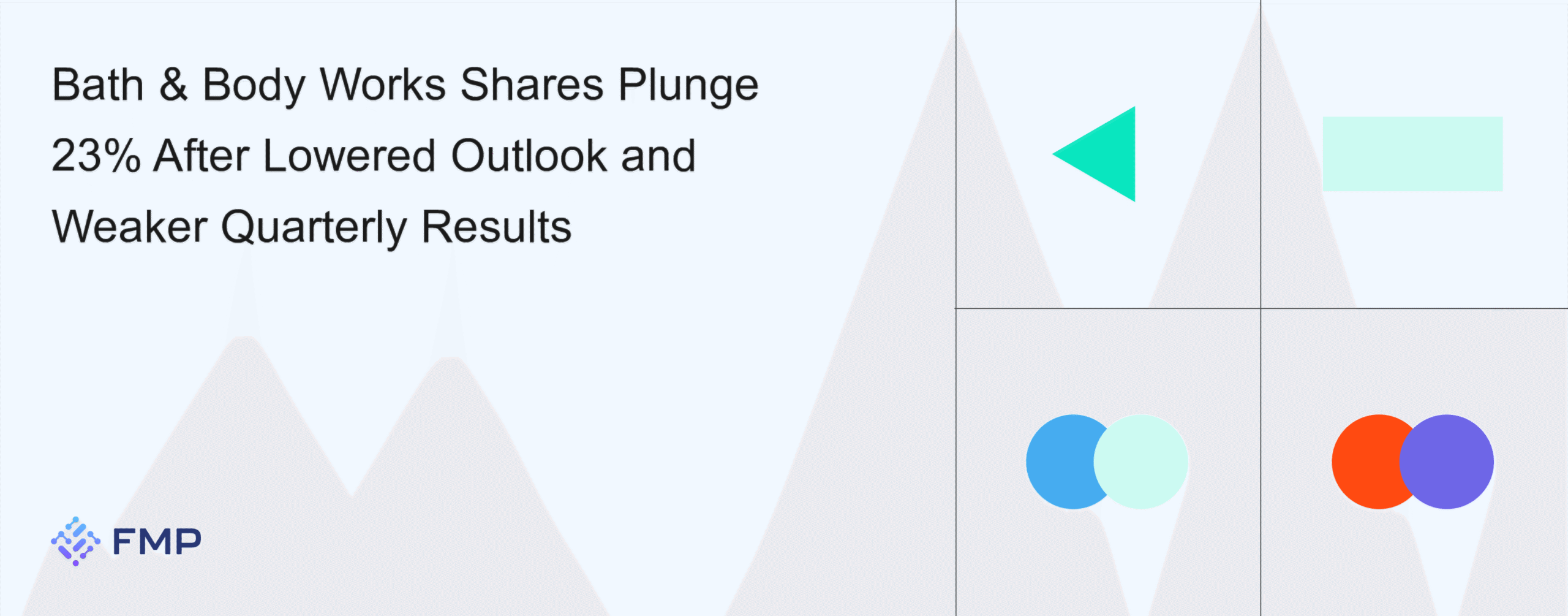 Bath & Body Works Shares Plunge 23% After Lowered Outlook and Weaker Quarterly Results

FMP